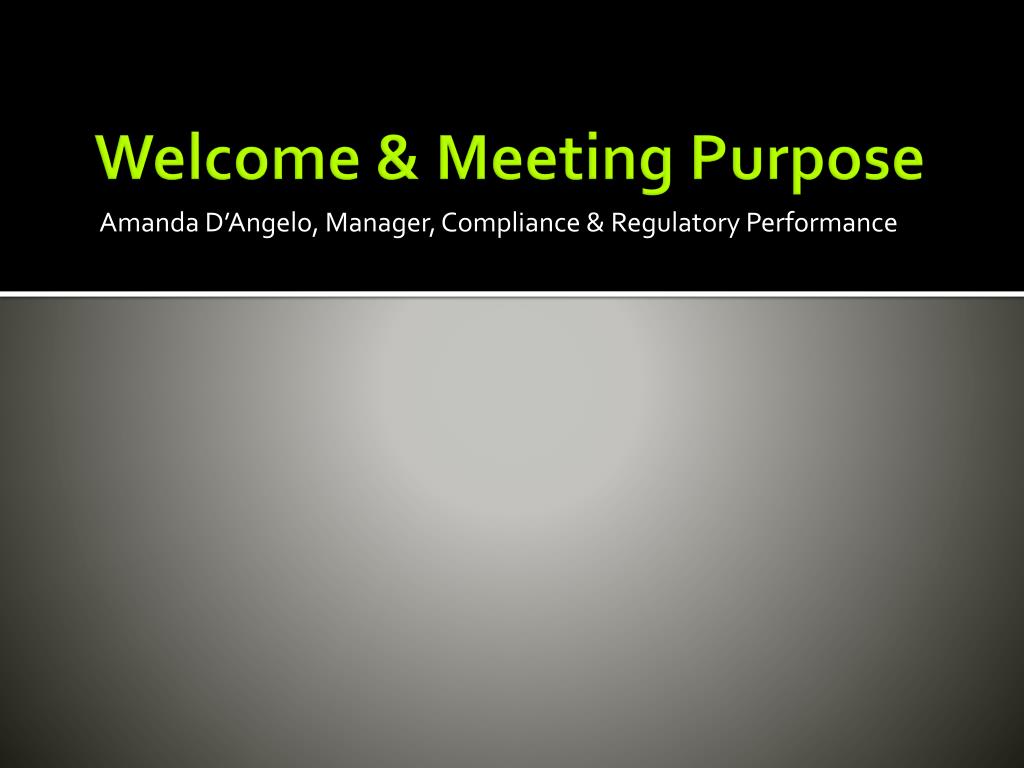 Welcome & Meeting Purpose

Amanda D'Angelo, Manager, Compliance & Regulatory Performance